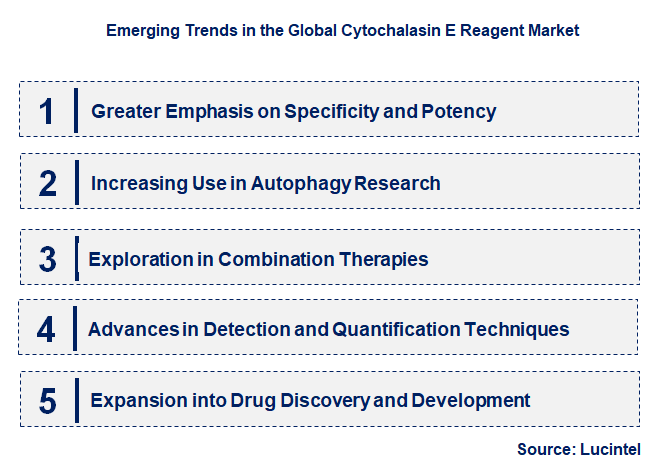 Emerging Trends in the Global Cytochalasin E Reagent Market

1 Greater Emphasis on Specificity and Potency

2 Increasing Use in Autophagy Research

3 Exploration in Combination Therapies

4 Advances in Detection and Quantification Techniques

5 Expansion into Drug Discovery and Development

Source: Lucintel